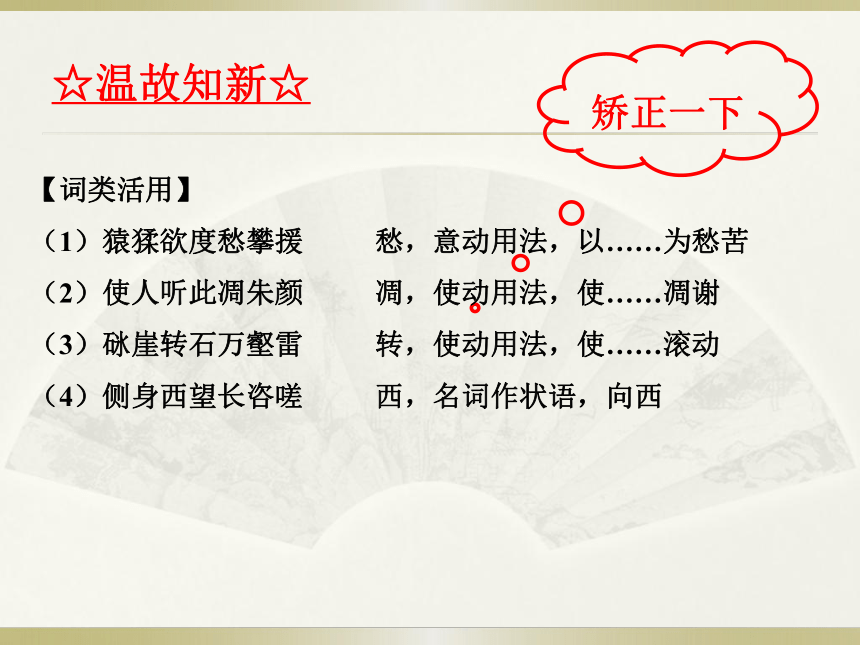 ☆温故知新☆

矫正一下

【词类活用】

（1）猿猱欲度愁攀援　　愁，意动用法，以……为愁苦

（2）使人听此凋朱颜　　凋，使动用法，使……凋谢

（3）砯崖转石万壑雷　　转，使动用法，使……滚动

（4）侧身西望长咨嗟　　西，名词作状语，向西